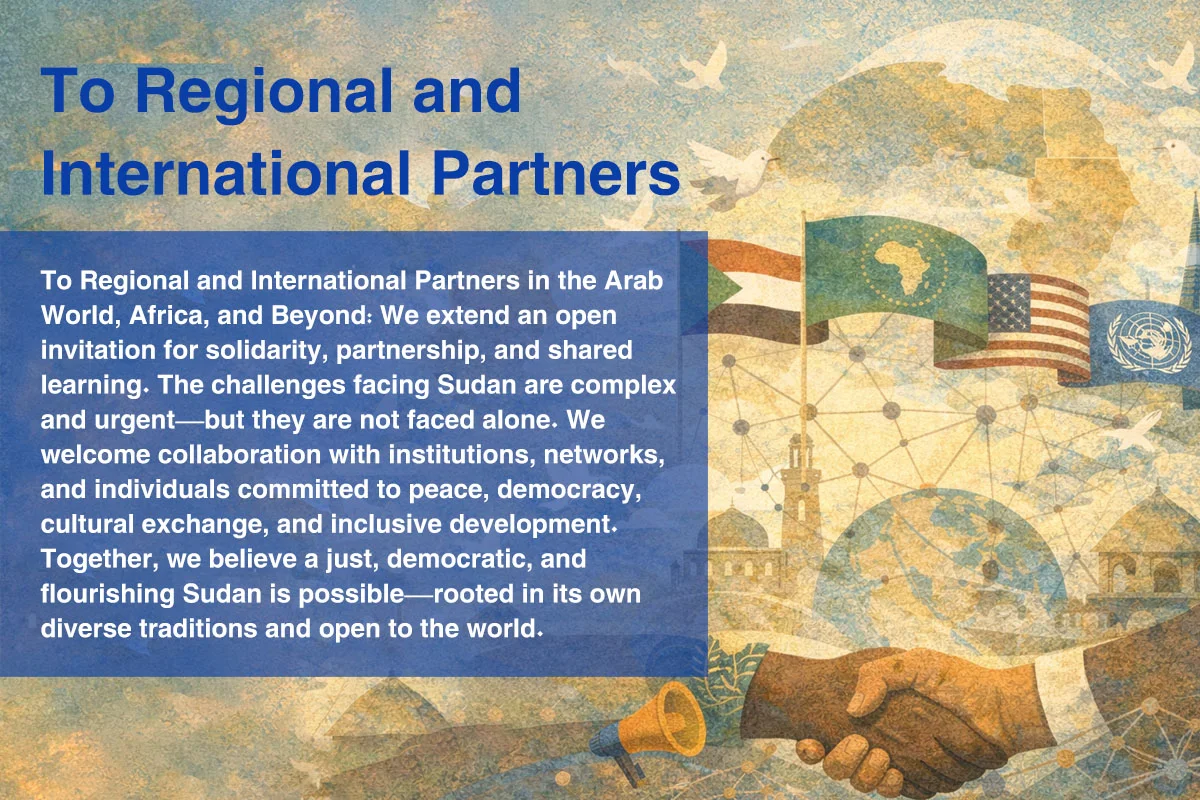 To Regional and International Partners

To Regional and International Partners in the Arab World, Africa, and Beyond: We extend an open invitation for solidarity, partnership, and shared learning. The challenges facing Sudan are complex and urgent—but they are not faced alone. We welcome collaboration with institutions, networks, and individuals committed to peace, democracy, cultural exchange, and inclusive development. Together, we believe a just, democratic, and flourishing Sudan is possible—rooted in its own diverse traditions and open to the world.